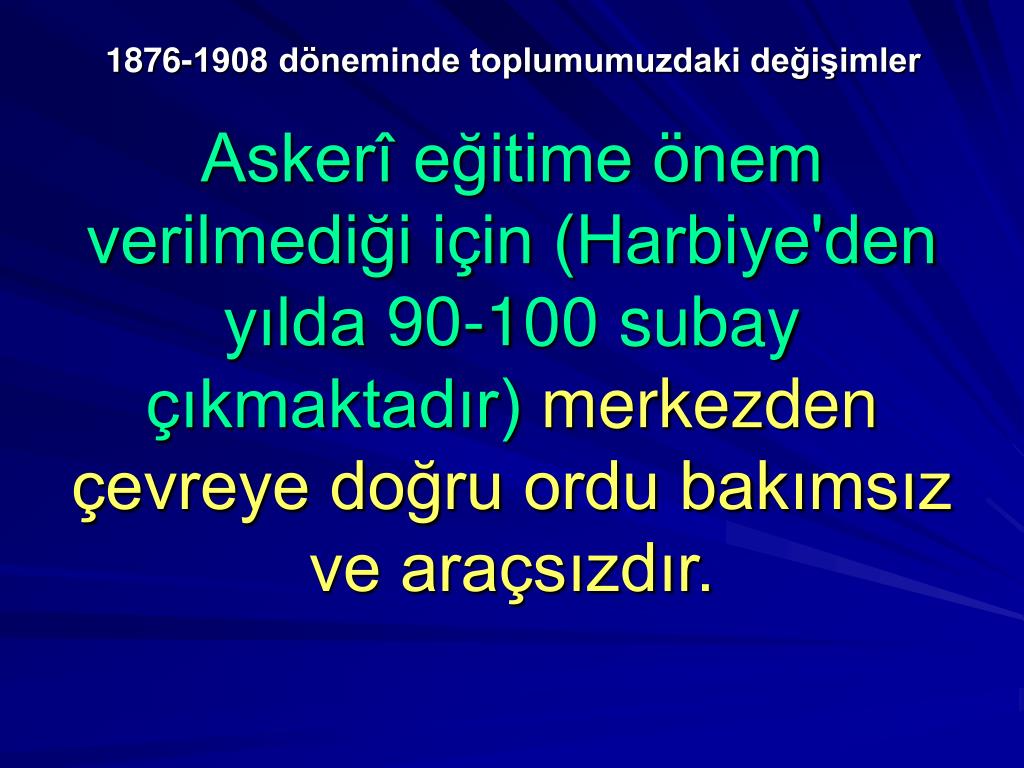 1876-1908 döneminde toplumumuzdaki değişimler

Askerî eğitime önem verilmediği için (Harbiye'den yılda 90-100 subay çıkmaktadır) merkezden çevreye doğru ordu bakımsız ve araçsızdır.